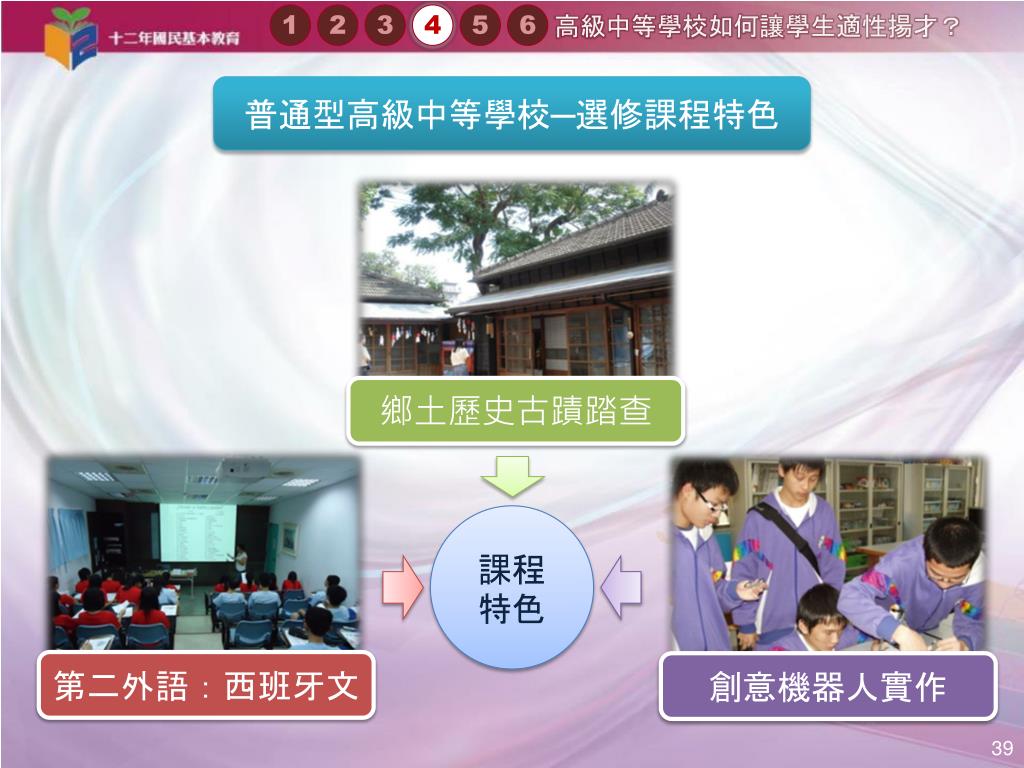 十二年國民基本教育

1 2 3 4 5 6 高級中等學校如何讓學生適性揚才？

普通型高級中等學校─選修課程特色

鄉土歷史古蹟踏查

課程特色

第二外語：西班牙文

創意機器人實作

39